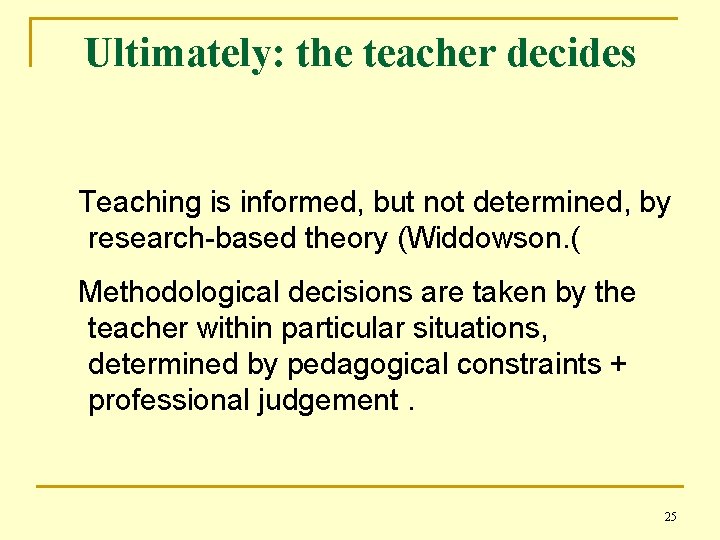 Ultimately: the teacher decides

Teaching is informed, but not determined, by research-based theory (Widdowson.(

Methodological decisions are taken by the teacher within particular situations, determined by pedagogical constraints + professional judgement .

25